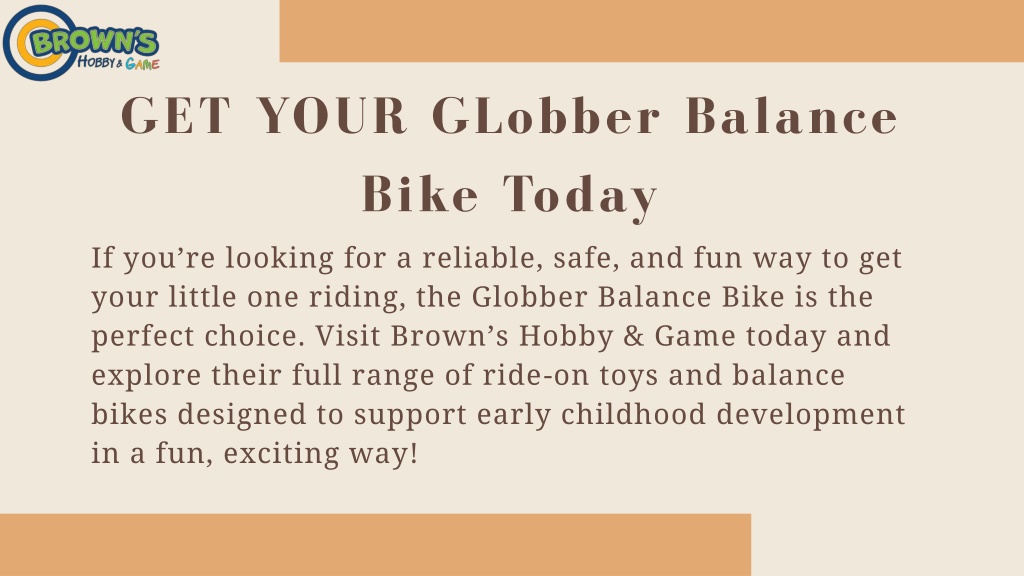 BROWN'S
HOBBY & GAME

GET YOUR GLobber Balance Bike Today

If you’re looking for a reliable, safe, and fun way to get your little one riding, the Globber Balance Bike is the perfect choice. Visit Brown’s Hobby & Game today and explore their full range of ride-on toys and balance bikes designed to support early childhood development in a fun, exciting way!